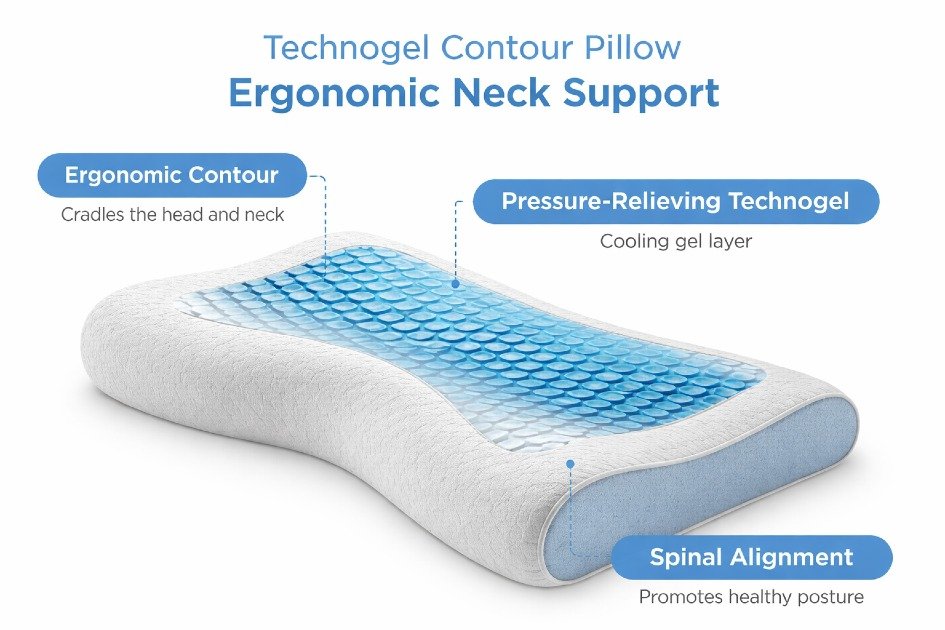 Technogel Contour Pillow
Ergonomic Neck Support

Ergonomic Contour
Cradles the head and neck

Pressure-Relieving Technogel
Cooling gel layer

Spinal Alignment
Promotes healthy posture